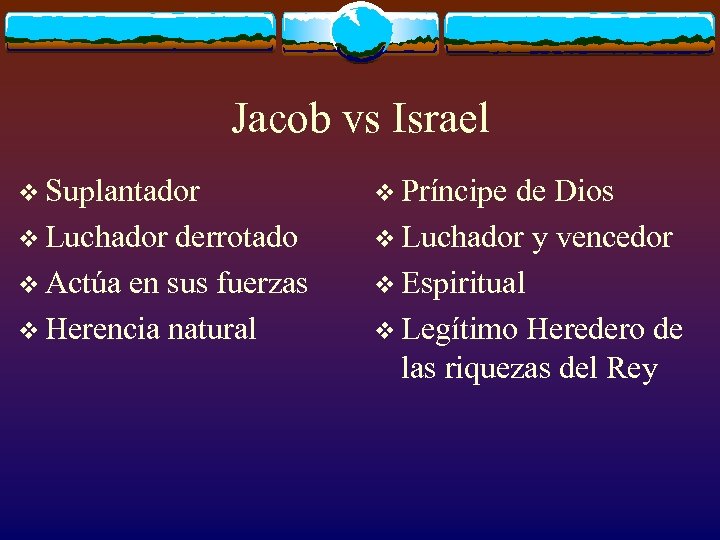 Jacob vs Israel

❖ Suplantador
❖ Luchador derrotado
❖ Actúa en sus fuerzas
❖ Herencia natural

❖ Príncipe de Dios
❖ Luchador y vencedor
❖ Espiritual
❖ Legítimo Heredero de las riquezas del Rey